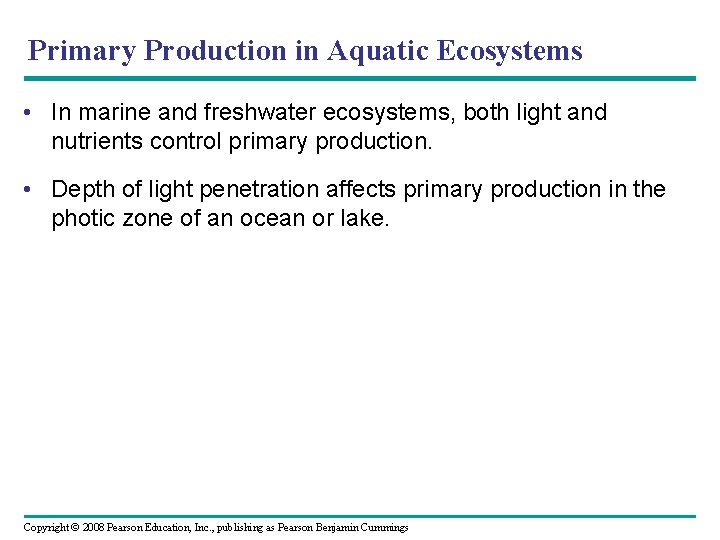 Primary Production in Aquatic Ecosystems

• In marine and freshwater ecosystems, both light and nutrients control primary production.

• Depth of light penetration affects primary production in the photic zone of an ocean or lake.

Copyright © 2008 Pearson Education, Inc., publishing as Pearson Benjamin Cummings